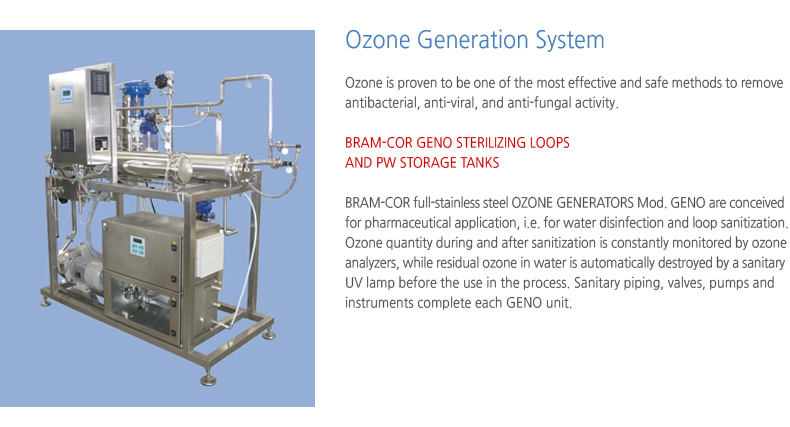 Ozone Generation System

Ozone is proven to be one of the most effective and safe methods to remove antibacterial, anti-viral, and anti-fungal activity.

BRAM-COR GENO STERILIZING LOOPS
AND PW STORAGE TANKS

BRAM-COR full-stainless steel OZONE GENERATORS Mod. GENO are conceived for pharmaceutical application, i.e. for water disinfection and loop sanitization. Ozone quantity during and after sanitization is constantly monitored by ozone analyzers, while residual ozone in water is automatically destroyed by a sanitary UV lamp before the use in the process. Sanitary piping, valves, pumps and instruments complete each GENO unit.